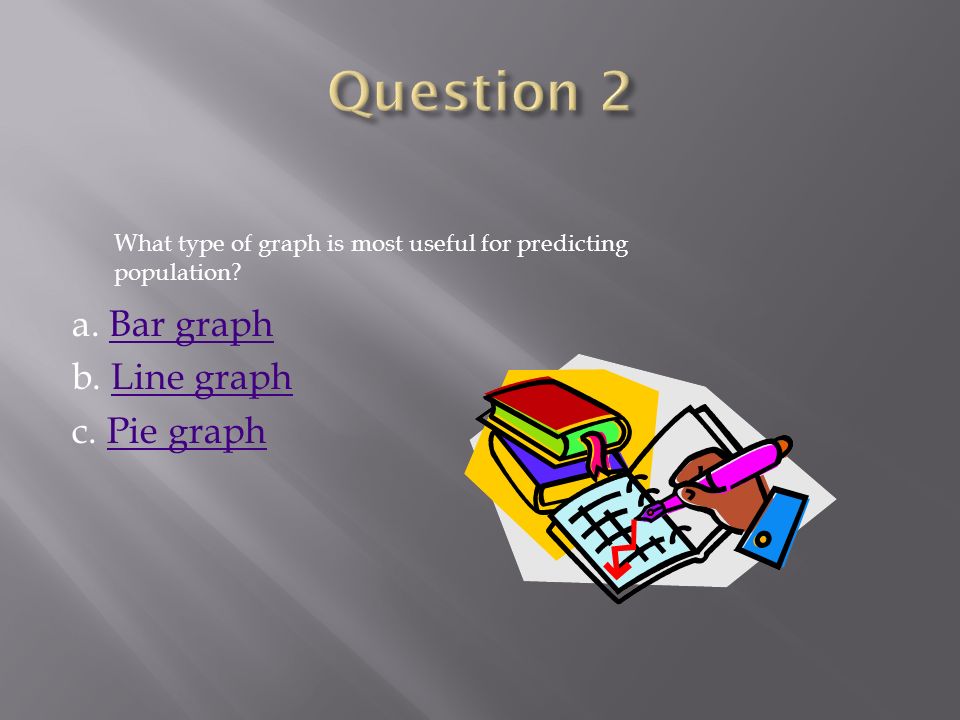 Question 2

What type of graph is most useful for predicting population?

a. Bar graph
b. Line graph
c. Pie graph